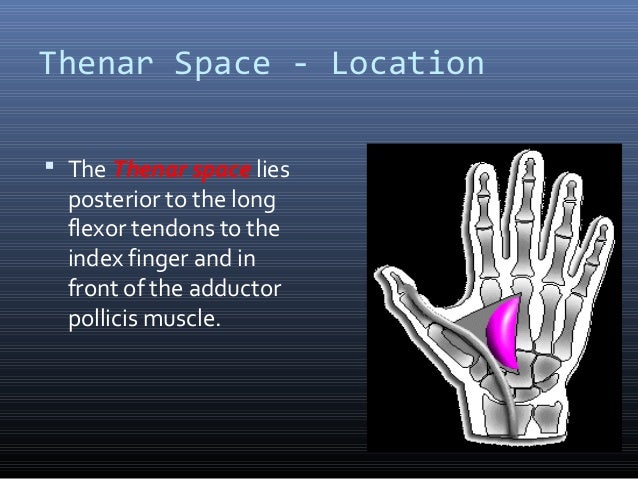 Thenar Space - Location

▪ The Thenar space lies posterior to the long flexor tendons to the index finger and in front of the adductor pollicis muscle.